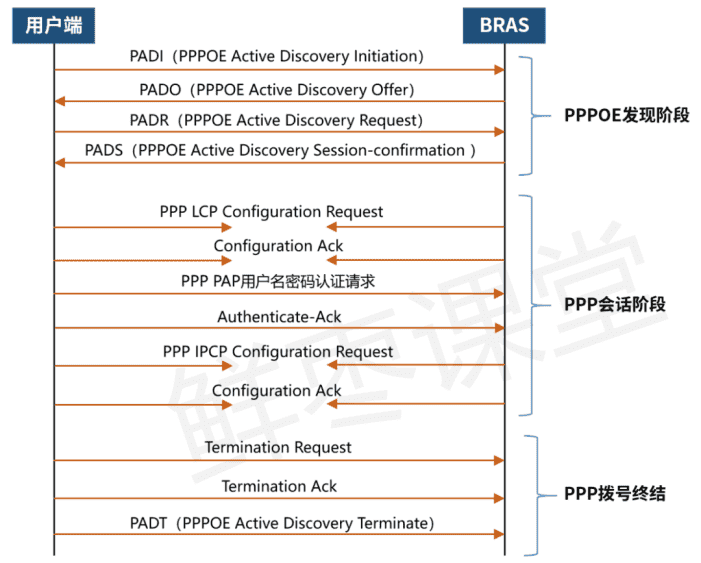 用户端

BRAS

PADI（PPPOE Active Discovery Initiation）

PADO（PPPOE Active Discovery Offer）

PADR（PPPOE Active Discovery Request）

PADS（PPPOE Active Discovery Session-confirmation ）

PPPOE发现阶段

PPP LCP Configuration Request

Configuration Ack

PPP PAP用户名密码认证请求

Authenticate-Ack

PPP IPCP Configuration Request

Configuration Ack

PPP会话阶段

Termination Request

Termination Ack

PADT（PPPOE Active Discovery Terminate）

PPP拨号终结

鲜枣课堂